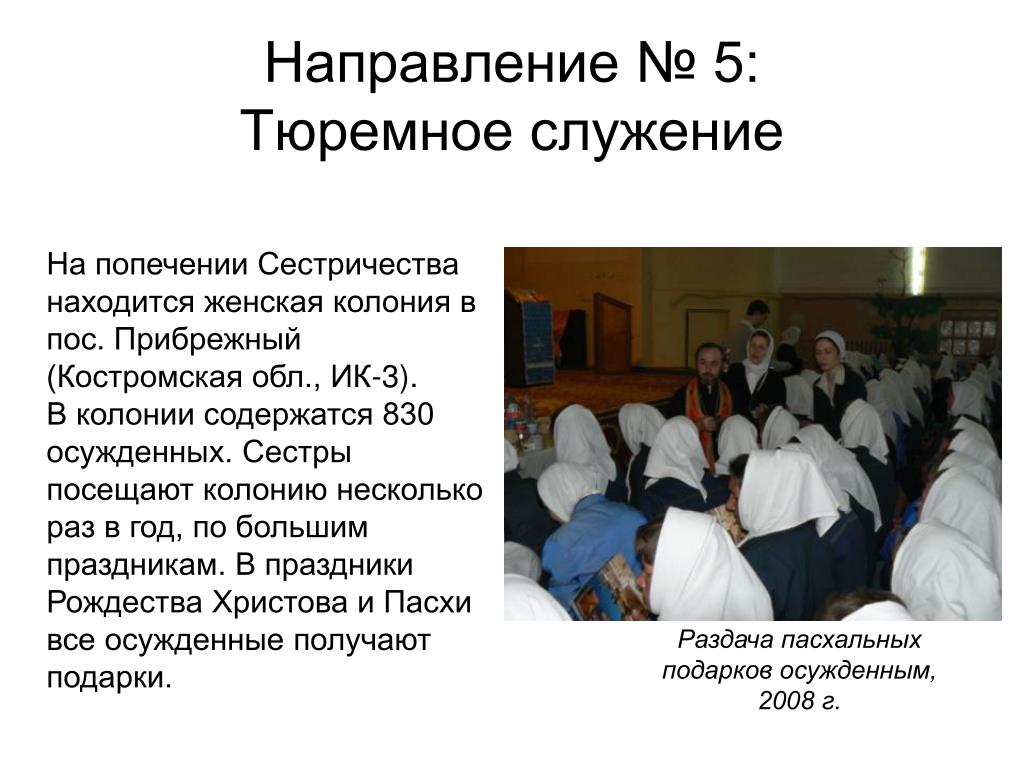 Направление № 5:
Тюремное служение

На попечении Сестричества находится женская колония в пос. Прибрежный (Костромская обл., ИК-3).
В колонии содержатся 830 осужденных. Сестры посещают колонию несколько раз в год, по большим праздникам. В праздники Рождества Христова и Пасхи все осужденные получают подарки.

Раздача пасхальных подарков осужденным, 2008 г.